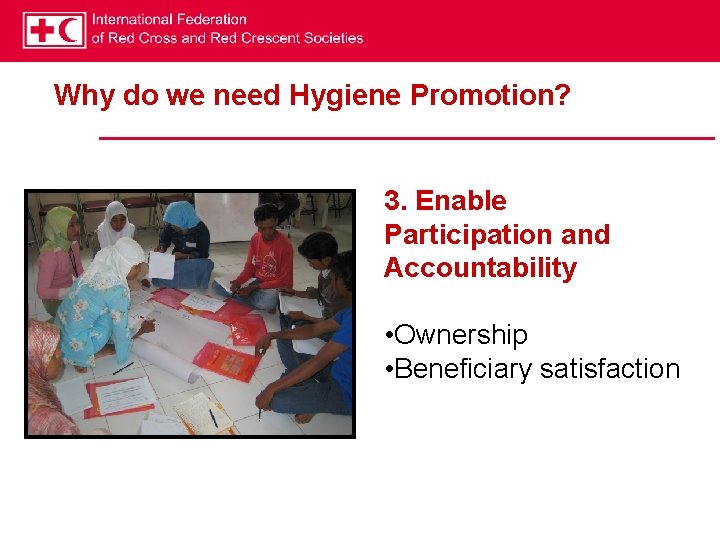 International Federation
of Red Cross and Red Crescent Societies

Why do we need Hygiene Promotion?

3. Enable Participation and Accountability

•Ownership
•Beneficiary satisfaction